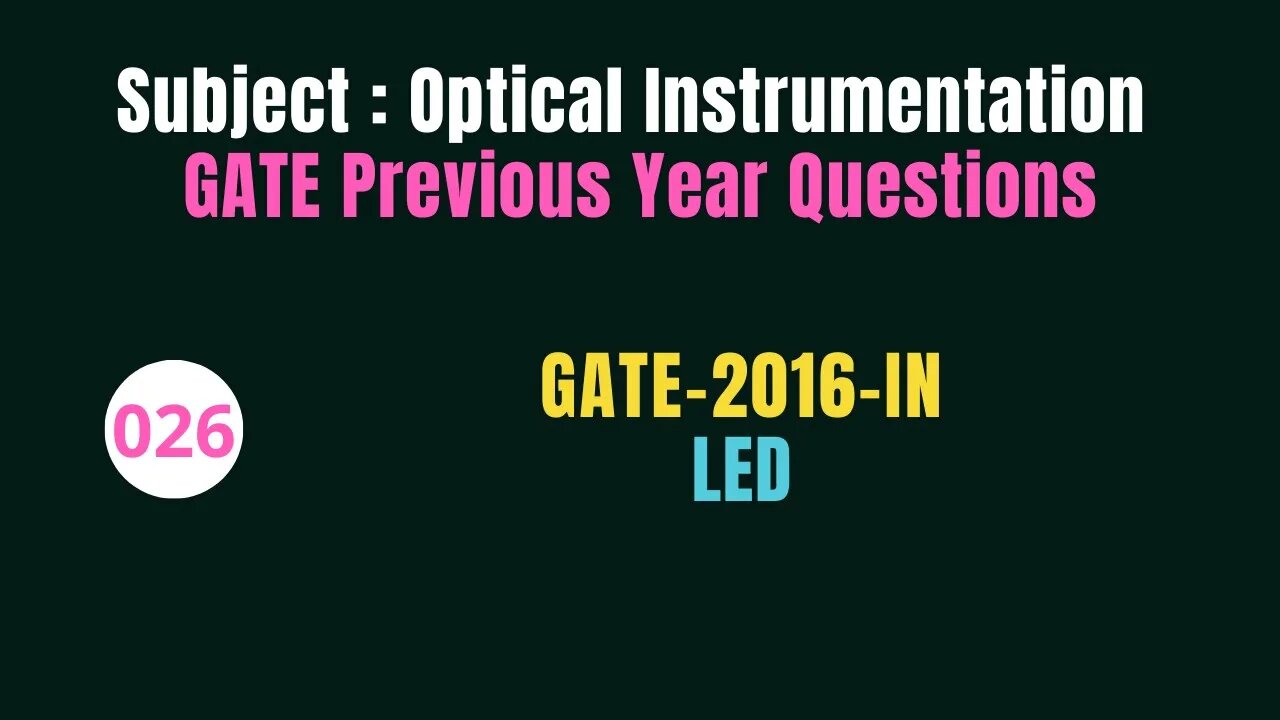 Subject : Optical Instrumentation
GATE Previous Year Questions

026

GATE-2016-IN
LED